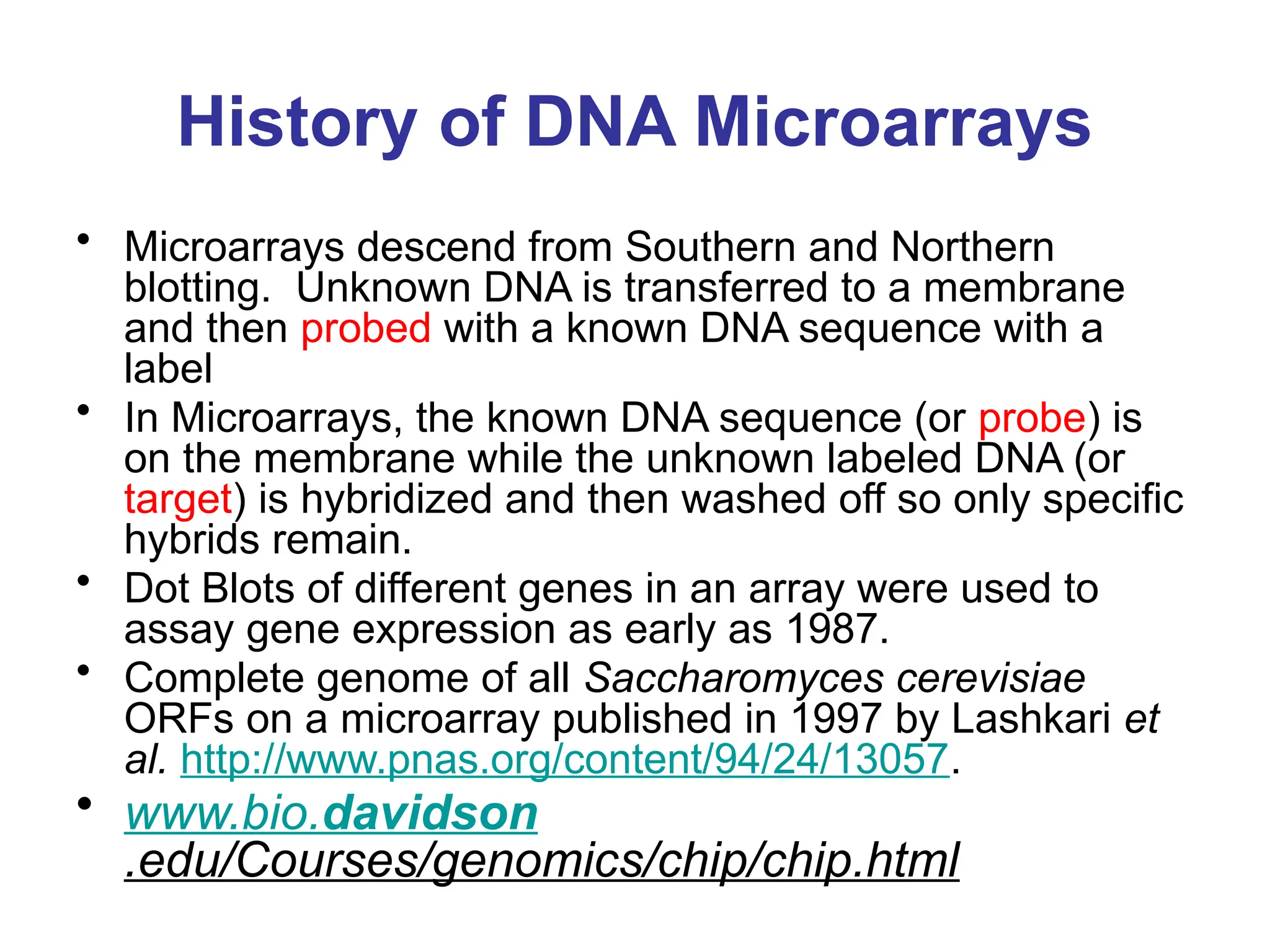 History of DNA Microarrays

• Microarrays descend from Southern and Northern blotting. Unknown DNA is transferred to a membrane and then probed with a known DNA sequence with a label

• In Microarrays, the known DNA sequence (or probe) is on the membrane while the unknown labeled DNA (or target) is hybridized and then washed off so only specific hybrids remain.

• Dot Blots of different genes in an array were used to assay gene expression as early as 1987.

• Complete genome of all Saccharomyces cerevisiae ORFs on a microarray published in 1997 by Lashkari et al. http://www.pnas.org/content/94/24/13057.

• www.bio.davidson .edu/Courses/genomics/chip/chip.html